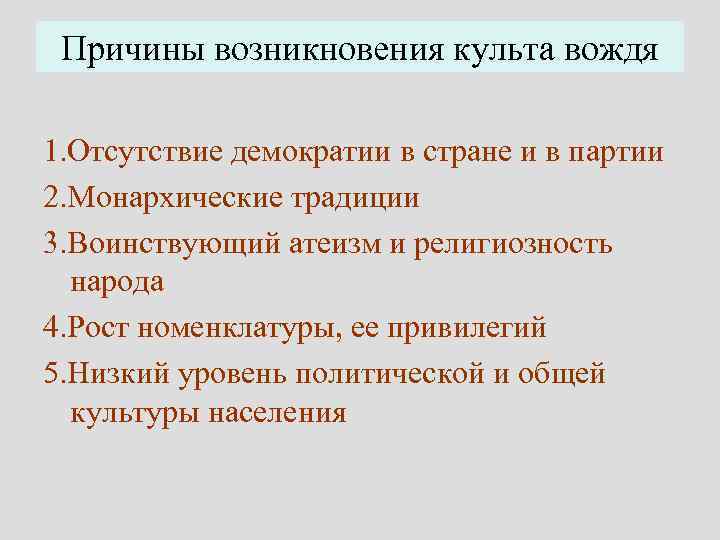 Причины возникновения культа вождя

1.Отсутствие демократии в стране и в партии

2.Монархические традиции

3.Воинствующий атеизм и религиозность народа

4.Рост номенклатуры, ее привилегий

5.Низкий уровень политической и общей культуры населения